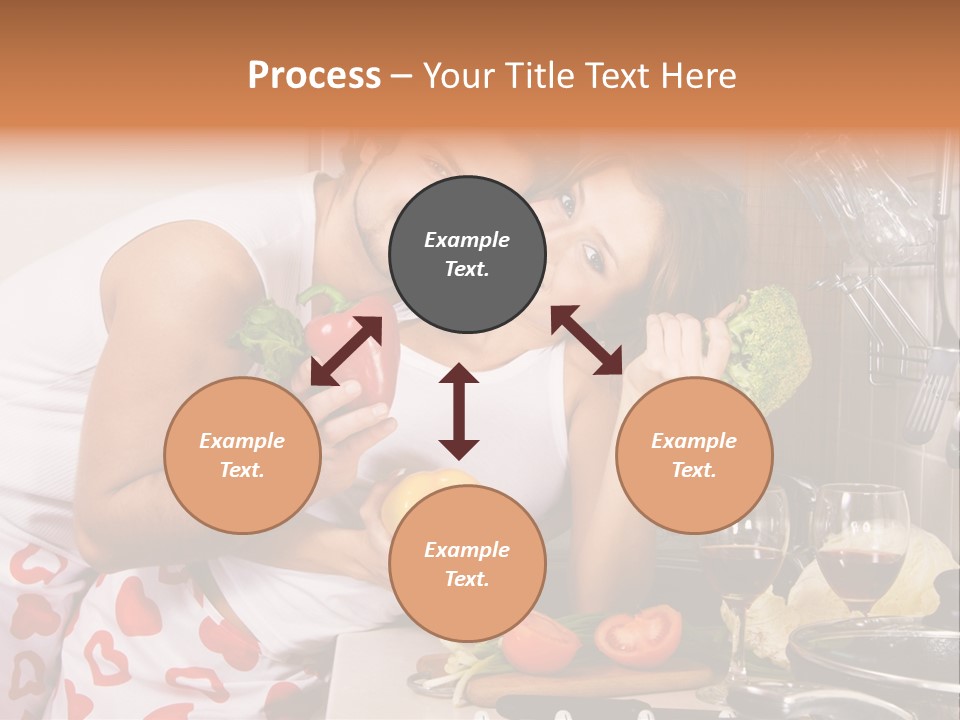 Process – Your Title Text Here

Example Text.

Example Text.

Example Text.

Example Text.